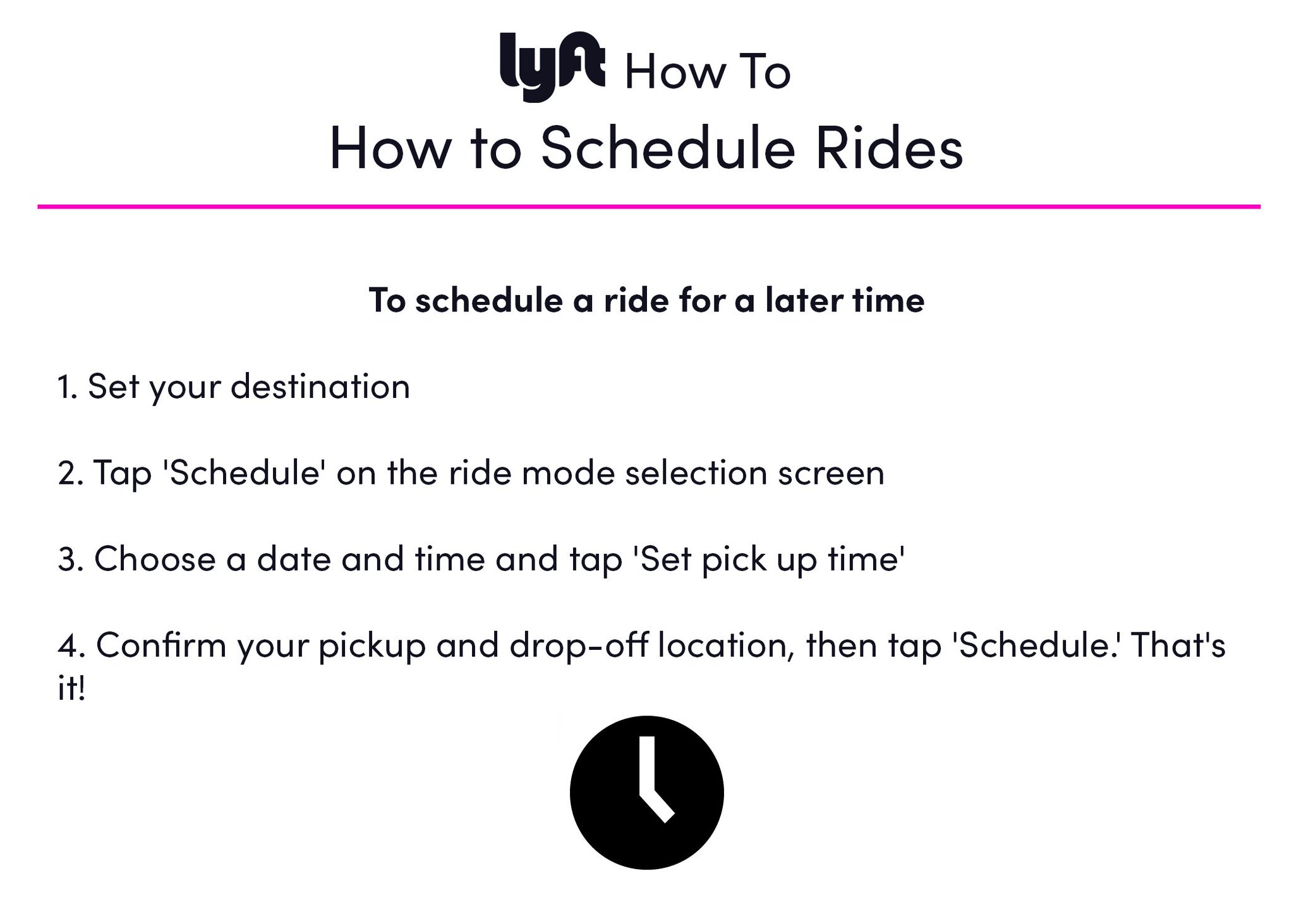 lyft How To
How to Schedule Rides

To schedule a ride for a later time

1. Set your destination

2. Tap 'Schedule' on the ride mode selection screen

3. Choose a date and time and tap 'Set pick up time'

4. Confirm your pickup and drop-off location, then tap 'Schedule.' That's it!